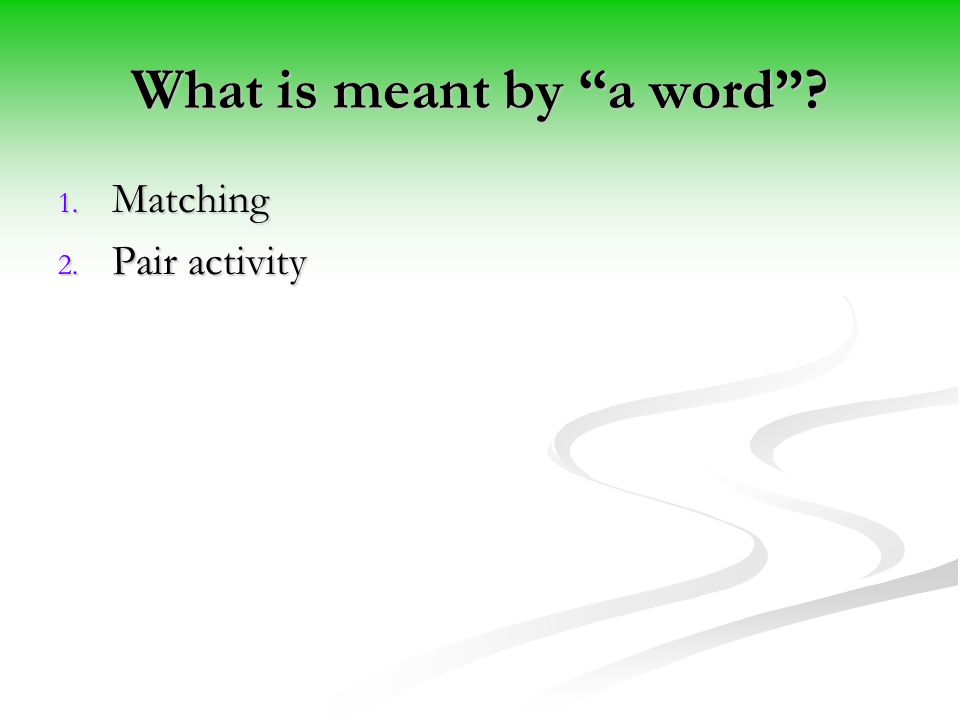 What is meant by “a word”?

1. Matching
2. Pair activity